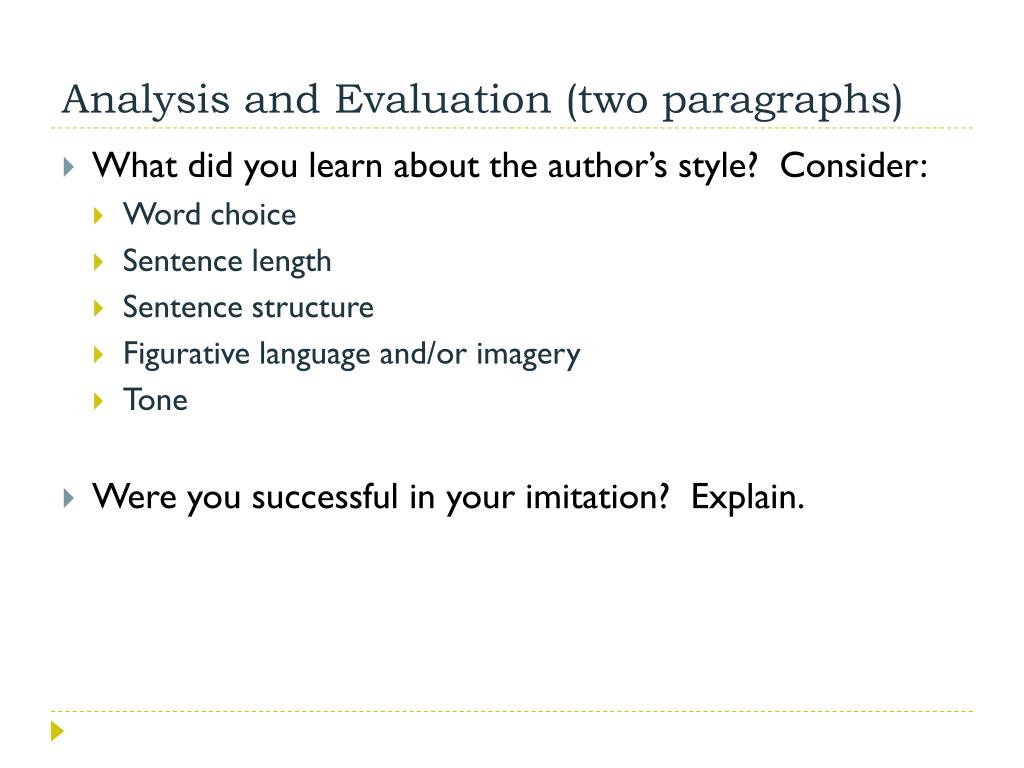 Analysis and Evaluation (two paragraphs)

What did you learn about the author's style?  Consider:
Word choice
Sentence length
Sentence structure
Figurative language and/or imagery
Tone

Were you successful in your imitation?  Explain.